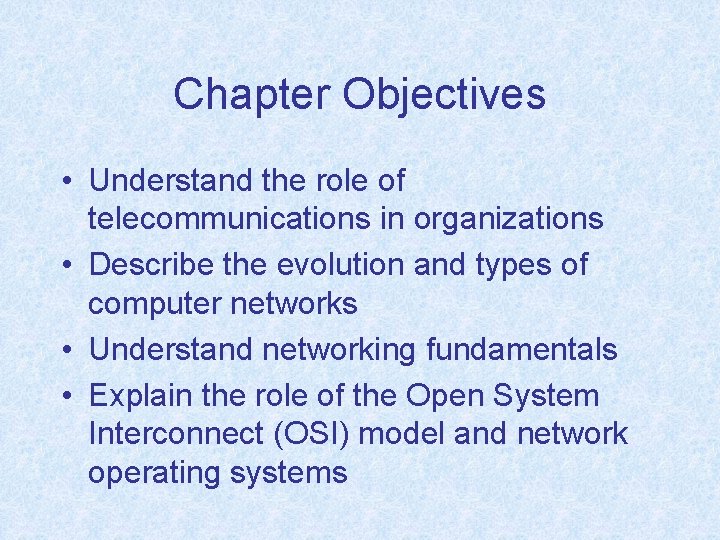 Chapter Objectives

• Understand the role of telecommunications in organizations
• Describe the evolution and types of computer networks
• Understand networking fundamentals
• Explain the role of the Open System Interconnect (OSI) model and network operating systems